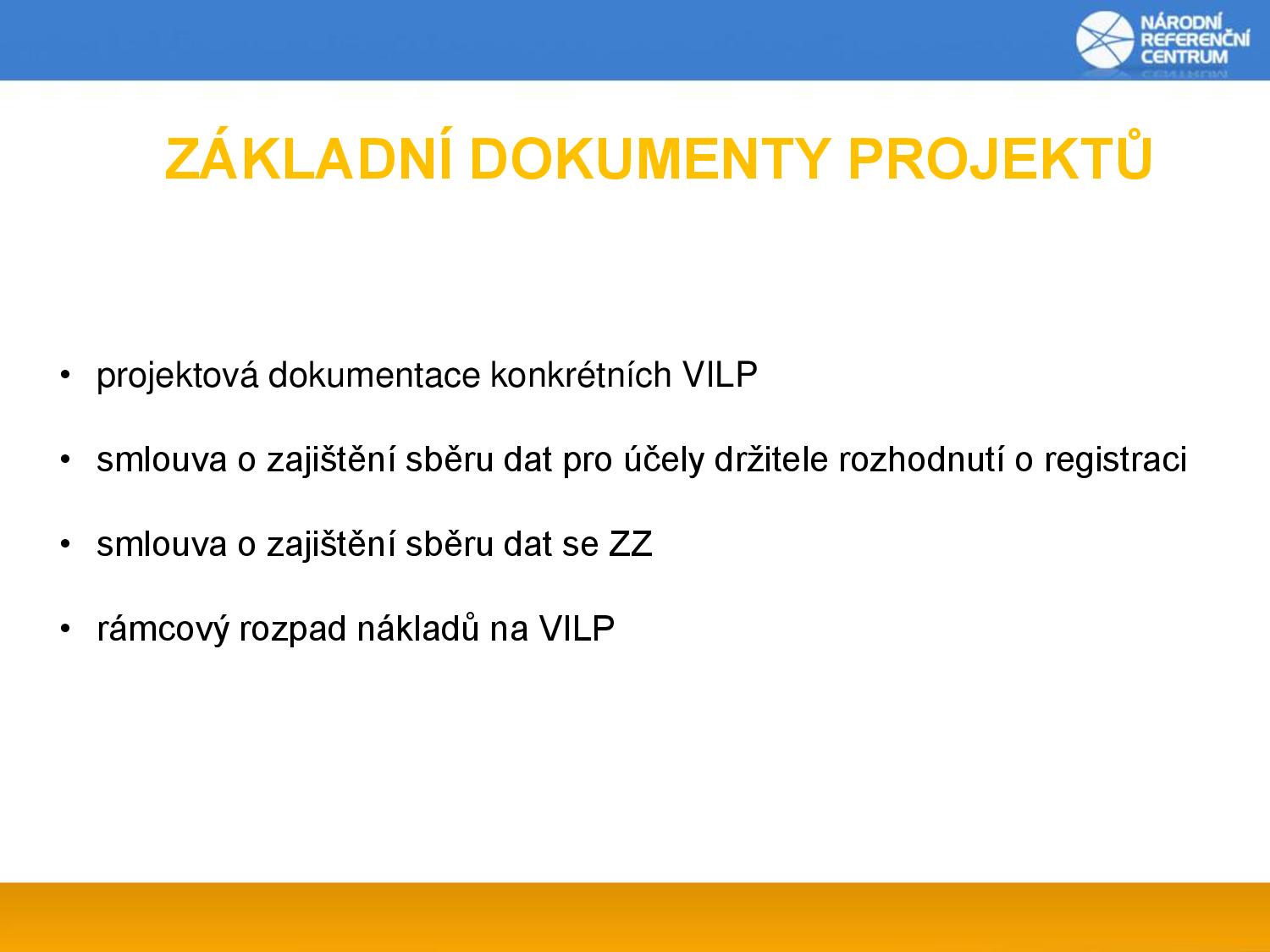 NÁRODNÍ REFERENČNÍ CENTRUM

ZÁKLADNÍ DOKUMENTY PROJEKTŮ

• projektová dokumentace konkrétních VILP

• smlouva o zajištění sběru dat pro účely držitele rozhodnutí o registraci

• smlouva o zajištění sběru dat se ZZ

• rámcový rozpad nákladů na VILP